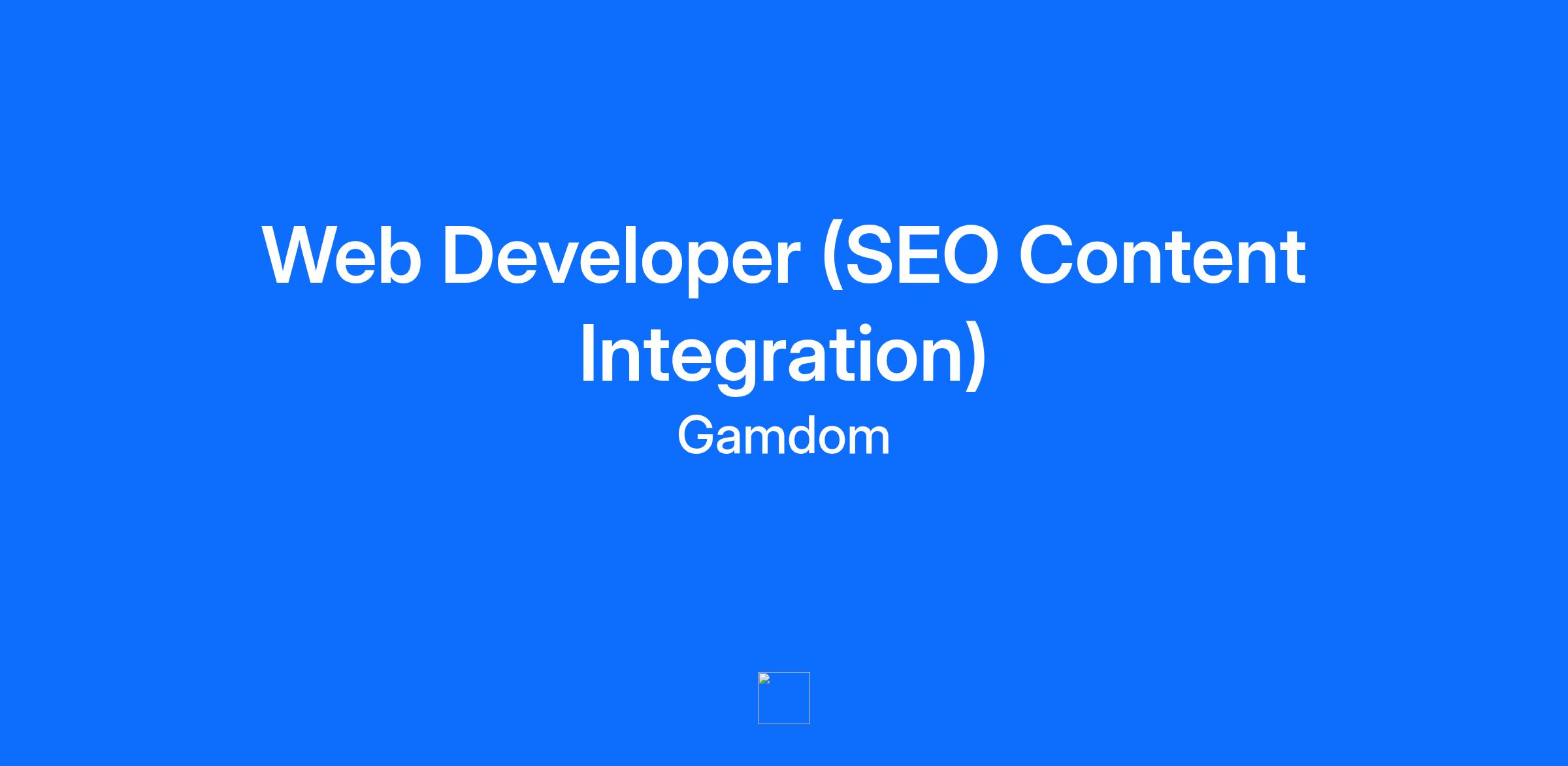 Web Developer (SEO Content Integration)

Gamdom